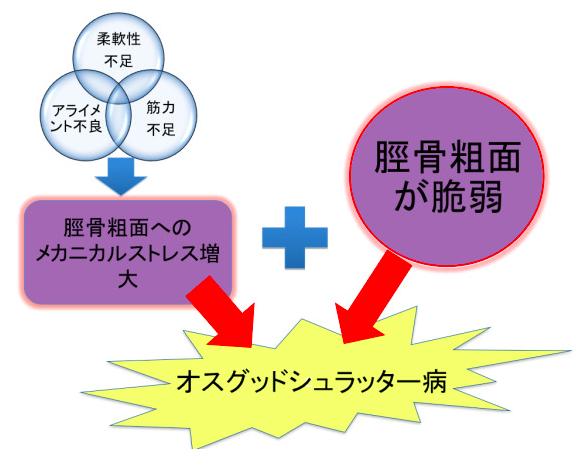 柔軟性不足

アライメント不良

筋力不足

脛骨粗面へのメカニカルストレス増大

脛骨粗面が脆弱

オスグッドシュラッター病